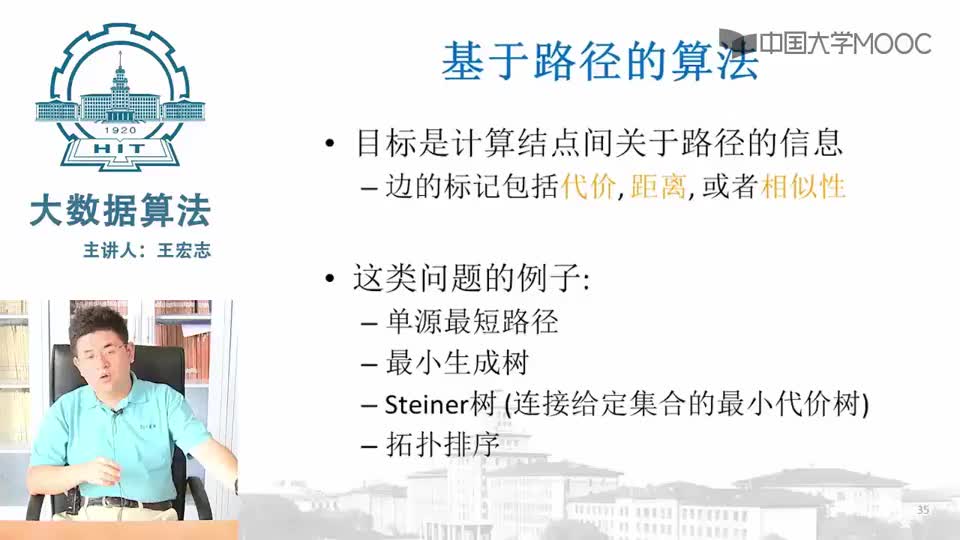 1920
HIT
大数据算法
主讲人：王宏志

中国大学MOOC

基于路径的算法

• 目标是计算结点间关于路径的信息
– 边的标记包括代价, 距离, 或者相似性

• 这类问题的例子:
– 单源最短路径
– 最小生成树
– Steiner树 (连接给定集合的最小代价树)
– 拓扑排序

35